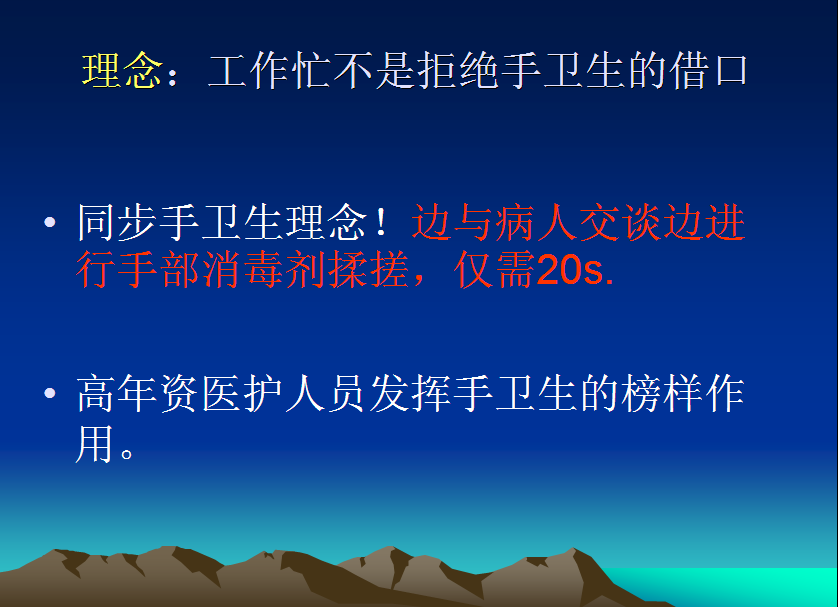 理念：工作忙不是拒绝手卫生的借口

• 同步手卫生理念！边与病人交谈边进行手部消毒剂揉搓，仅需20s.

• 高年资医护人员发挥手卫生的榜样作用。